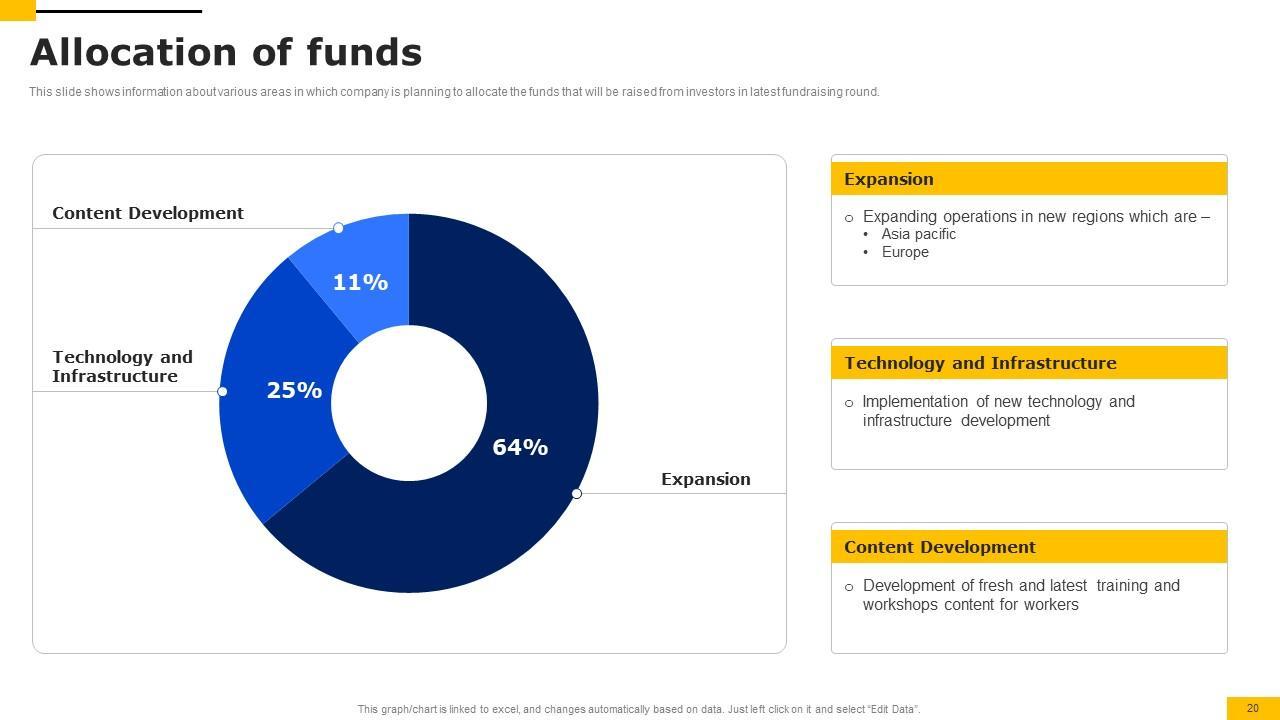 Allocation of funds

This slide shows information about various areas in which company is planning to allocate the funds that will be raised from investors in latest fundraising round.

Content Development

11%

Technology and Infrastructure

25%

64%

Expansion

Expansion

o Expanding operations in new regions which are –
• Asia pacific
• Europe

Technology and Infrastructure

o Implementation of new technology and infrastructure development

Content Development

o Development of fresh and latest training and workshops content for workers

This graph/chart is linked to excel, and changes automatically based on data. Just left click on it and select "Edit Data".

20